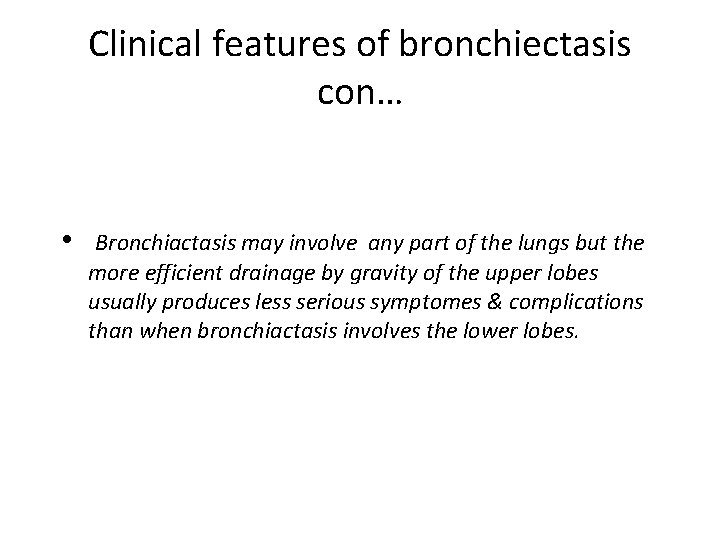 Clinical features of bronchiectasis con…

• Bronchiactasis may involve any part of the lungs but the more efficient drainage by gravity of the upper lobes usually produces less serious symptomes & complications than when bronchiactasis involves the lower lobes.